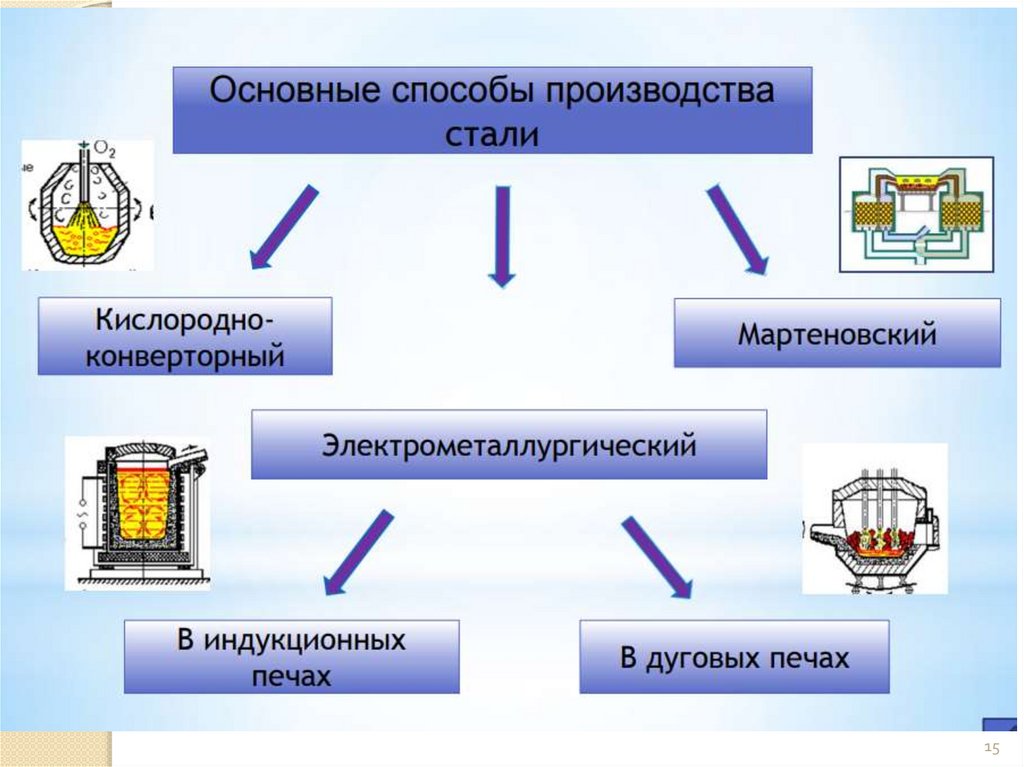 Основные способы производства стали

$O_2$

Кислородно-конверторный

Мартеновский

Электрометаллургический

В индукционных печах

В дуговых печах

15